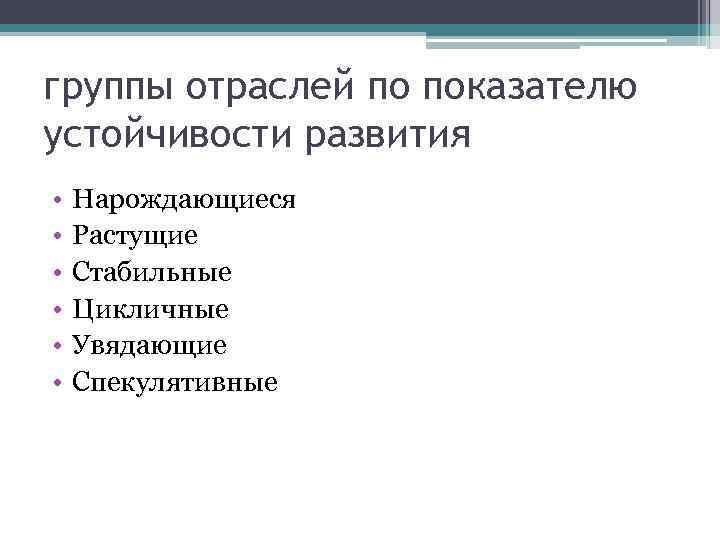 группы отраслей по показателю устойчивости развития

• Нарождающиеся
• Растущие
• Стабильные
• Цикличные
• Увядающие
• Спекулятивные